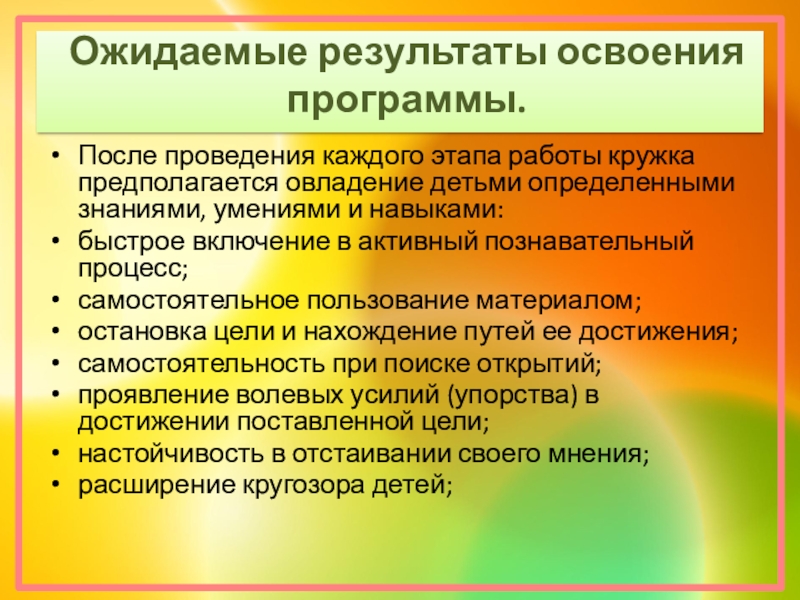 Ожидаемые результаты освоения программы.

• После проведения каждого этапа работы кружка предполагается овладение детьми определенными знаниями, умениями и навыками:
• быстрое включение в активный познавательный процесс;
• самостоятельное пользование материалом;
• остановка цели и нахождение путей ее достижения;
• самостоятельность при поиске открытий;
• проявление волевых усилий (упорства) в достижении поставленной цели;
• настойчивость в отстаивании своего мнения;
• расширение кругозора детей;